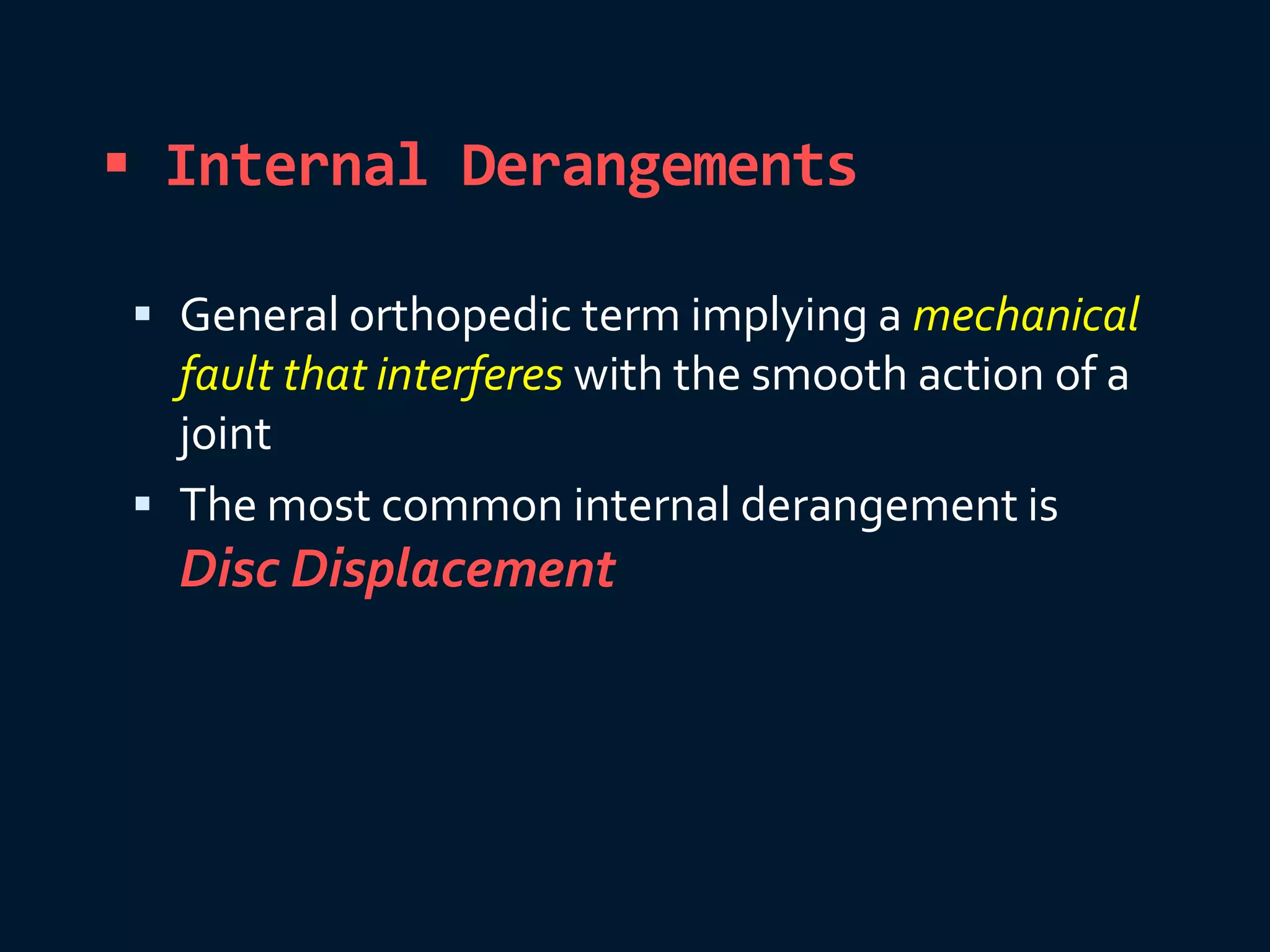 ▪ Internal Derangements

▪ General orthopedic term implying a mechanical fault that interferes with the smooth action of a joint

▪ The most common internal derangement is Disc Displacement